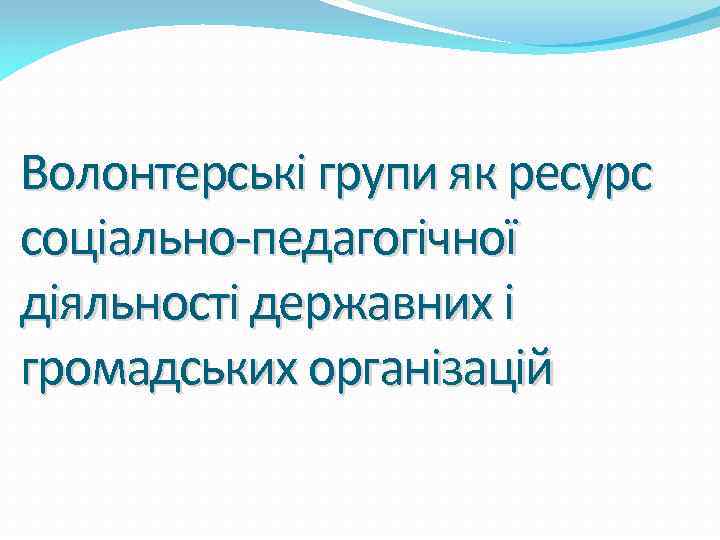 Волонтерські групи як ресурс соціально-педагогічної діяльності державних і громадських організацій